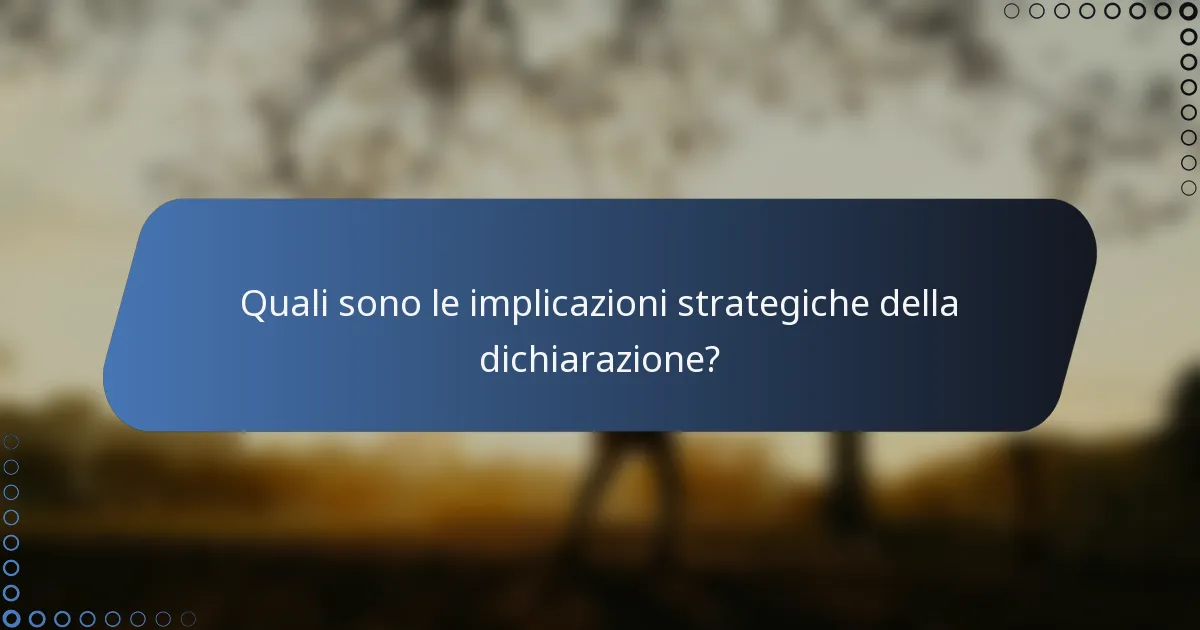 Quali sono le implicazioni strategiche della dichiarazione?